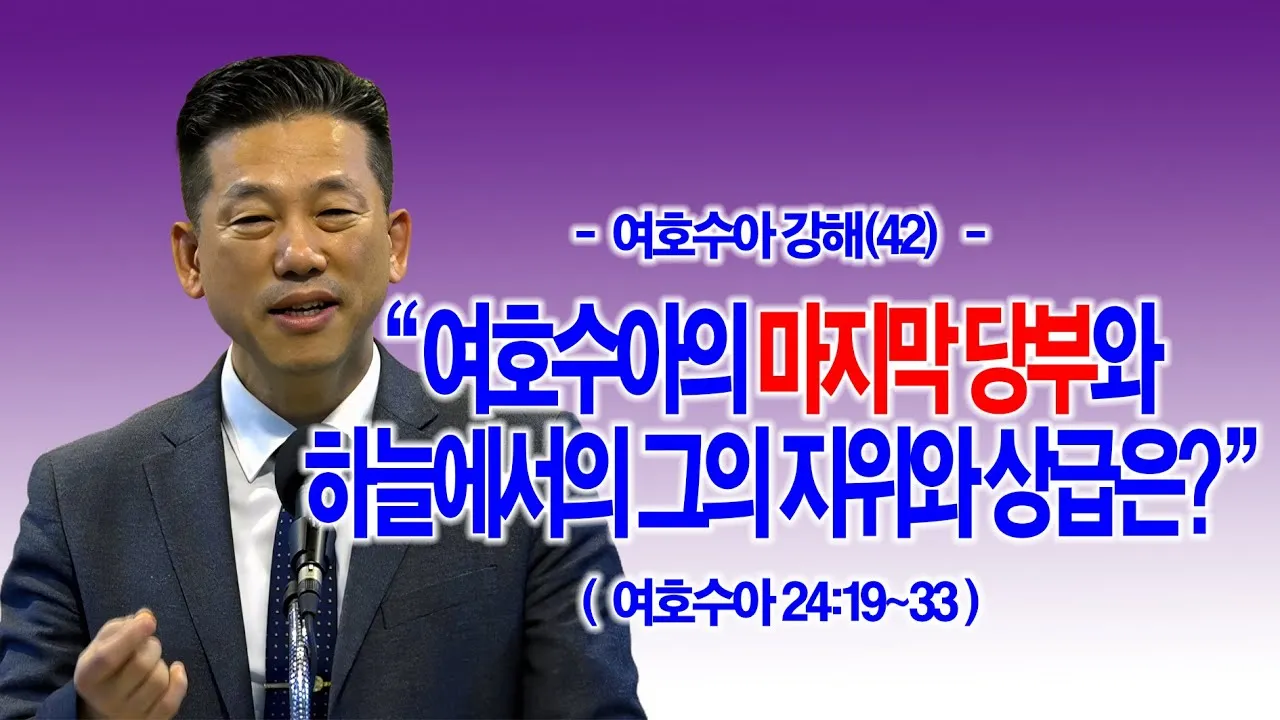 - 여호수아 강해(42) -

“여호수아의 마지막 당부와 하늘에서의 그의 지위와 상급은?”

( 여호수아 24:19~33 )